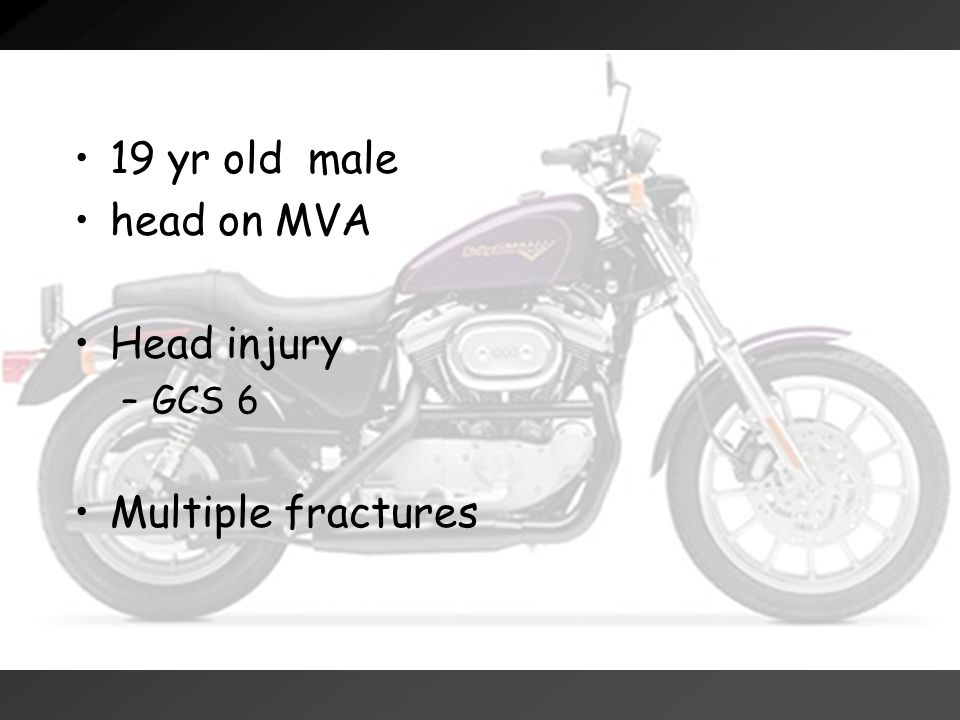 • 19 yr old male
• head on MVA

• Head injury
– GCS 6

• Multiple fractures